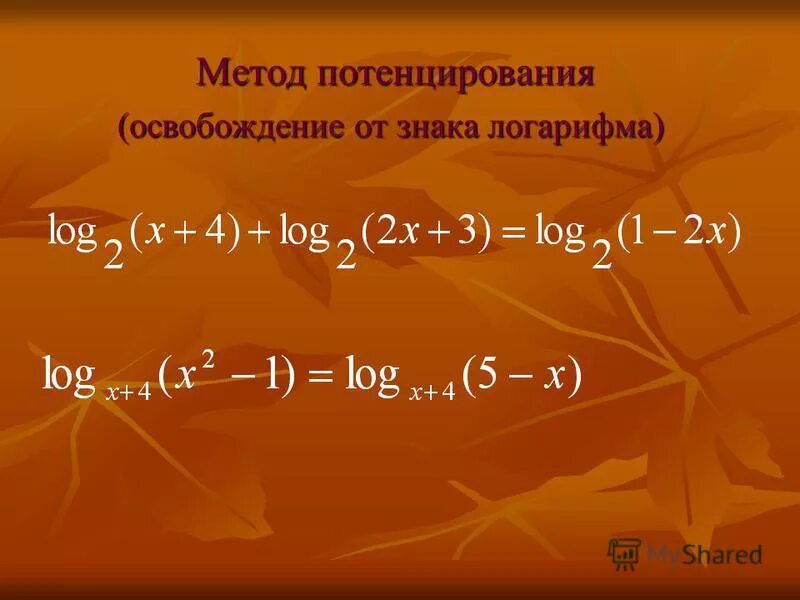 Метод потенцирования
(освобождение от знака логарифма)

$\log_2(x+4)+\log_2(2x+3)=\log_2(1-2x)$

$\log_{x+4}(x^2-1)=\log_{x+4}(5-x)$

MyShared